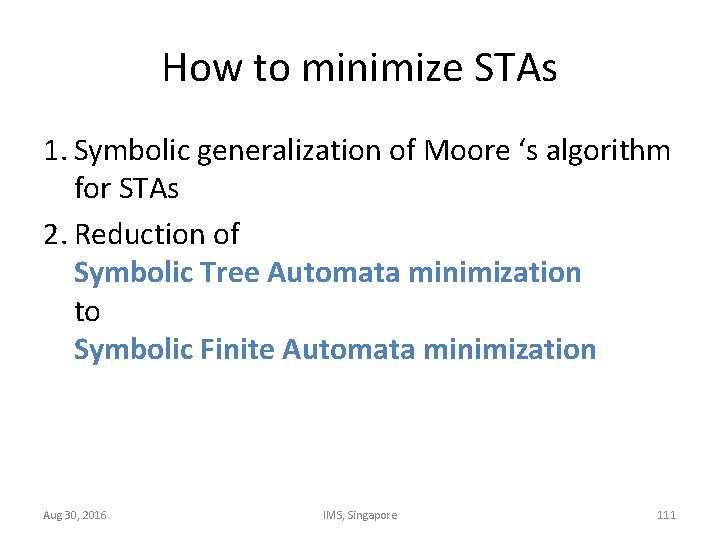 How to minimize STAs

1. Symbolic generalization of Moore ‘s algorithm for STAs

2. Reduction of
Symbolic Tree Automata minimization
to
Symbolic Finite Automata minimization

Aug 30, 2016

IMS, Singapore

111